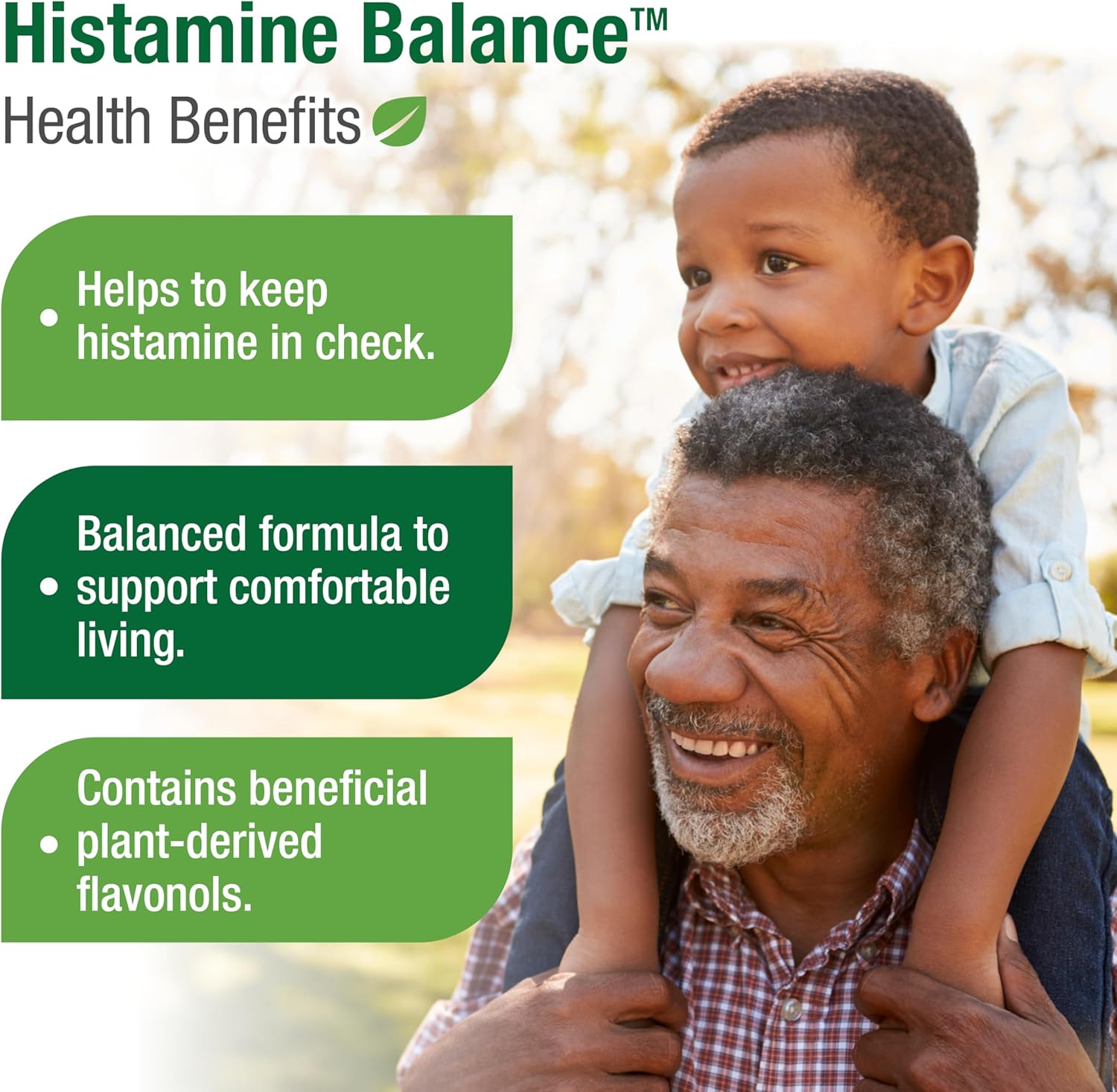 Histamine Balance™
Health Benefits

• Helps to keep histamine in check.

• Balanced formula to support comfortable living.

• Contains beneficial plant-derived flavonols.